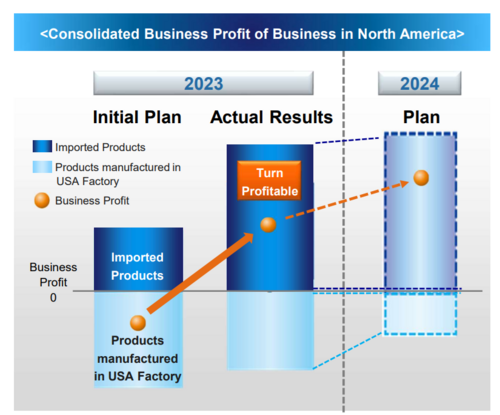 <Consolidated Business Profit of Business in North America>

2023

2024

Initial Plan

Actual Results

Plan

Imported Products

Products manufactured in USA Factory

Business Profit

Turn Profitable

Imported Products

Business Profit 0

Products manufactured in USA Factory